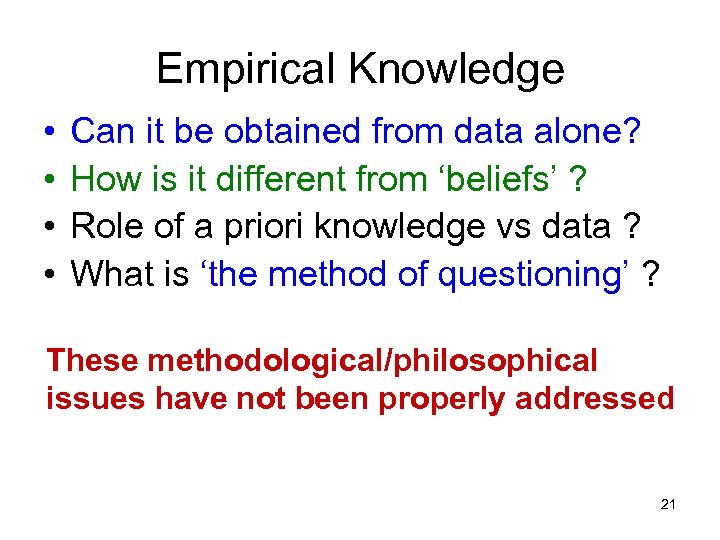 Empirical Knowledge

• Can it be obtained from data alone?
• How is it different from ‘beliefs’ ?
• Role of a priori knowledge vs data ?
• What is ‘the method of questioning’ ?

These methodological/philosophical issues have not been properly addressed

21